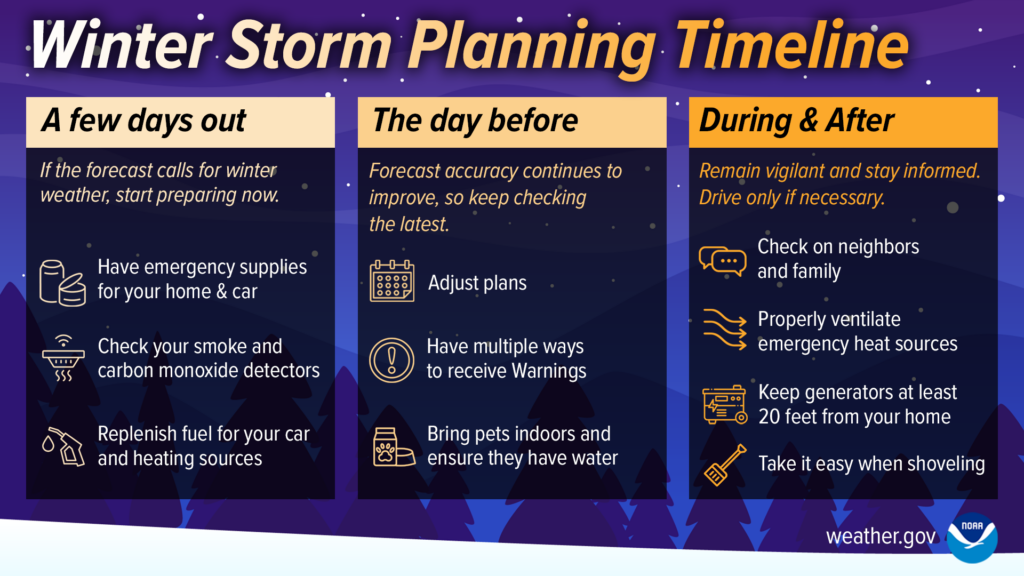 Winter Storm Planning Timeline

A few days out

If the forecast calls for winter weather, start preparing now.

Have emergency supplies for your home & car

Check your smoke and carbon monoxide detectors

Replenish fuel for your car and heating sources

The day before

Forecast accuracy continues to improve, so keep checking the latest.

Adjust plans

Have multiple ways to receive Warnings

Bring pets indoors and ensure they have water

During & After

Remain vigilant and stay informed. Drive only if necessary.

Check on neighbors and family

Properly ventilate emergency heat sources

Keep generators at least 20 feet from your home

Take it easy when shoveling

weather.gov

NOAA